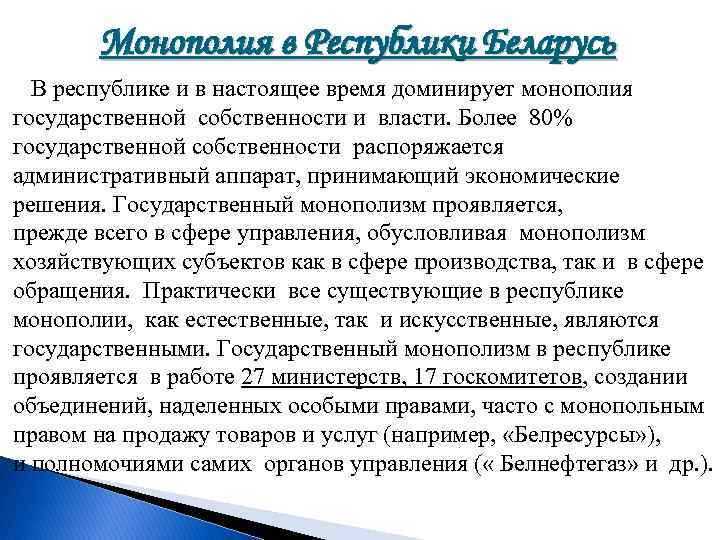 Монополия в Республики Беларусь

В республике и в настоящее время доминирует монополия государственной собственности и власти. Более 80% государственной собственности распоряжается административный аппарат, принимающий экономические решения. Государственный монополизм проявляется, прежде всего в сфере управления, обусловливая монополизм хозяйствующих субъектов как в сфере производства, так и в сфере обращения. Практически все существующие в республике монополии, как естественные, так и искусственные, являются государственными. Государственный монополизм в республике проявляется в работе 27 министерств, 17 госкомитетов, создании объединений, наделенных особыми правами, часто с монопольным правом на продажу товаров и услуг (например, «Белресурсы»), и полномочиями самих органов управления (« Белнефтегаз» и др.).